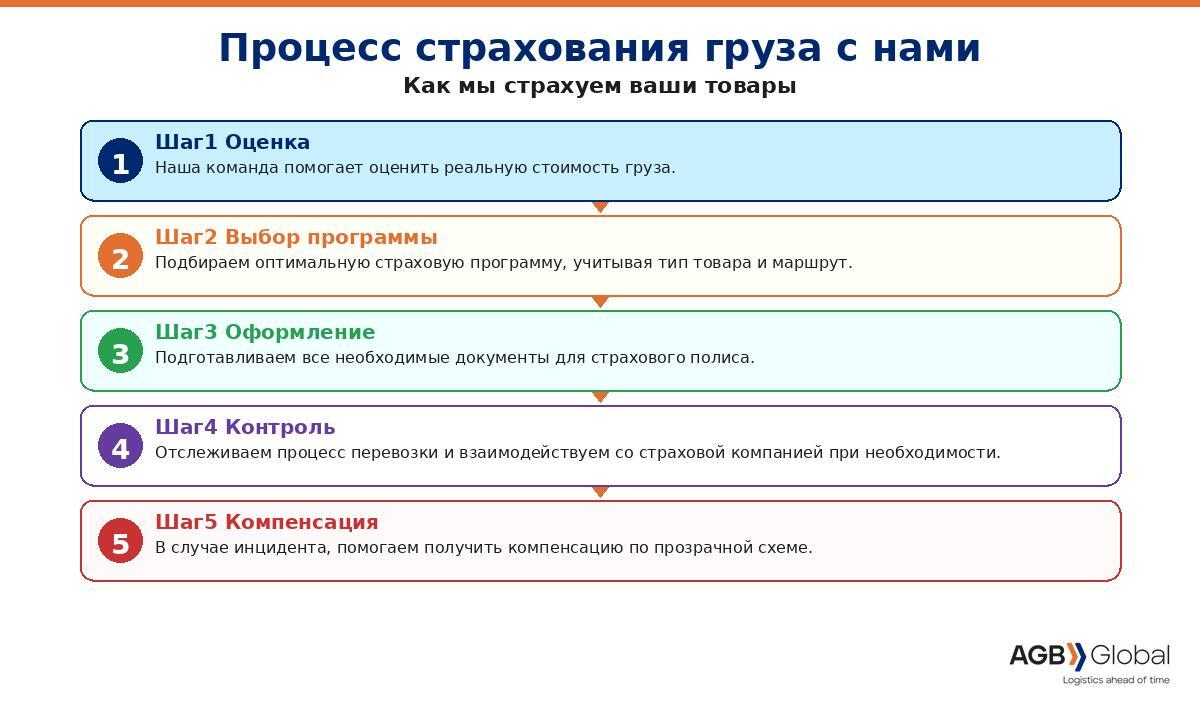 Процесс страхования груза с нами
Как мы страхуем ваши товары

1
Шаг1 Оценка
Наша команда помогает оценить реальную стоимость груза.

2
Шаг2 Выбор программы
Подбираем оптимальную страховую программу, учитывая тип товара и маршрут.

3
Шаг3 Оформление
Подготавливаем все необходимые документы для страхового полиса.

4
Шаг4 Контроль
Отслеживаем процесс перевозки и взаимодействуем со страховой компанией при необходимости.

5
Шаг5 Компенсация
В случае инцидента, помогаем получить компенсацию по прозрачной схеме.

AGB Global
Logistics ahead of time